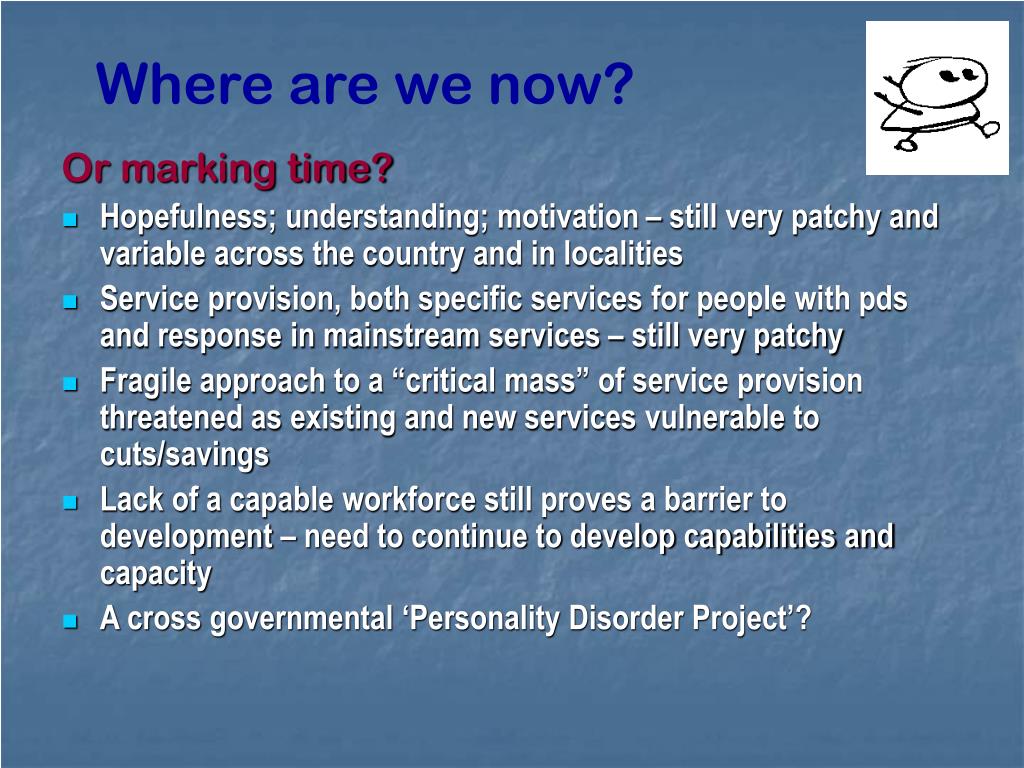 Where are we now?

Or marking time?

- Hopefulness; understanding; motivation – still very patchy and variable across the country and in localities
- Service provision, both specific services for people with pds and response in mainstream services – still very patchy
- Fragile approach to a “critical mass” of service provision threatened as existing and new services vulnerable to cuts/savings
- Lack of a capable workforce still proves a barrier to development – need to continue to develop capabilities and capacity
- A cross governmental ‘Personality Disorder Project’?